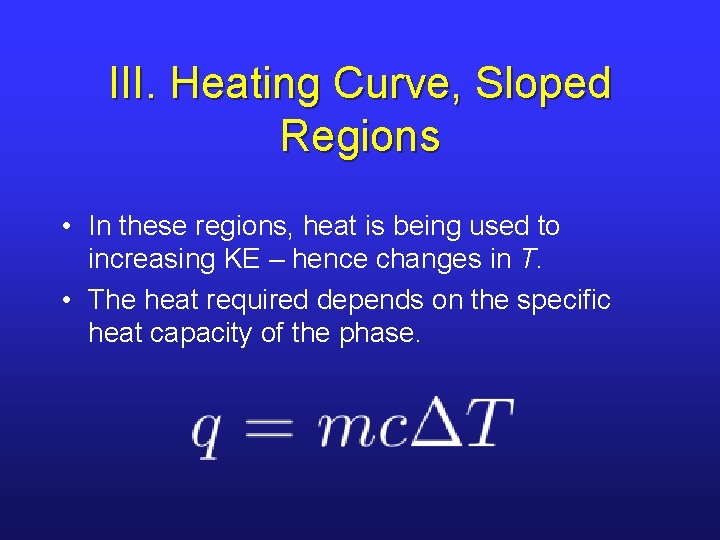 III. Heating Curve, Sloped Regions

• In these regions, heat is being used to increasing KE – hence changes in $T$.

• The heat required depends on the specific heat capacity of the phase.

$q = mc\Delta T$